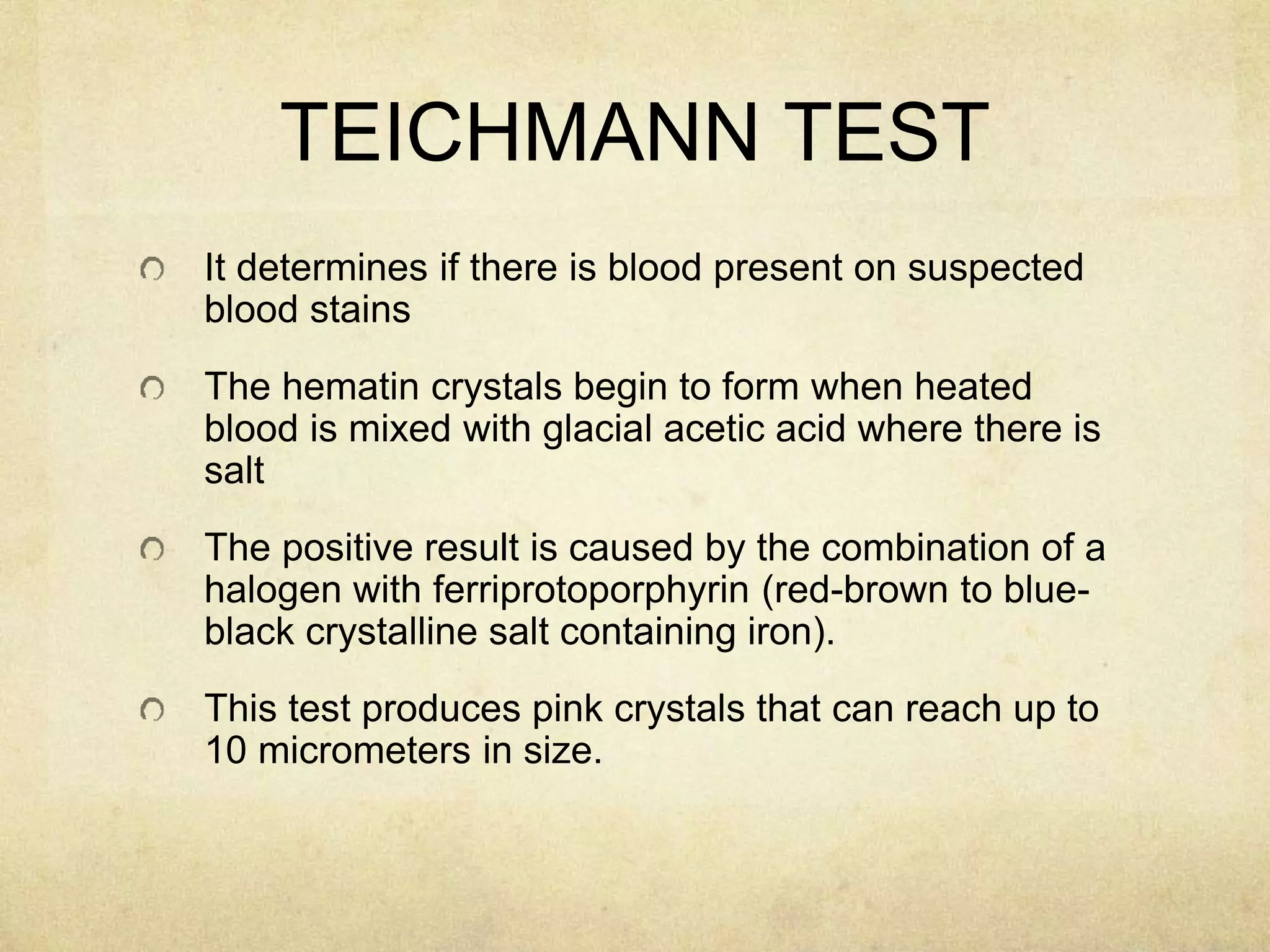 TEICHMANN TEST

It determines if there is blood present on suspected blood stains

The hematin crystals begin to form when heated blood is mixed with glacial acetic acid where there is salt

The positive result is caused by the combination of a halogen with ferriprotoporphyrin (red-brown to blue-black crystalline salt containing iron).

This test produces pink crystals that can reach up to 10 micrometers in size.